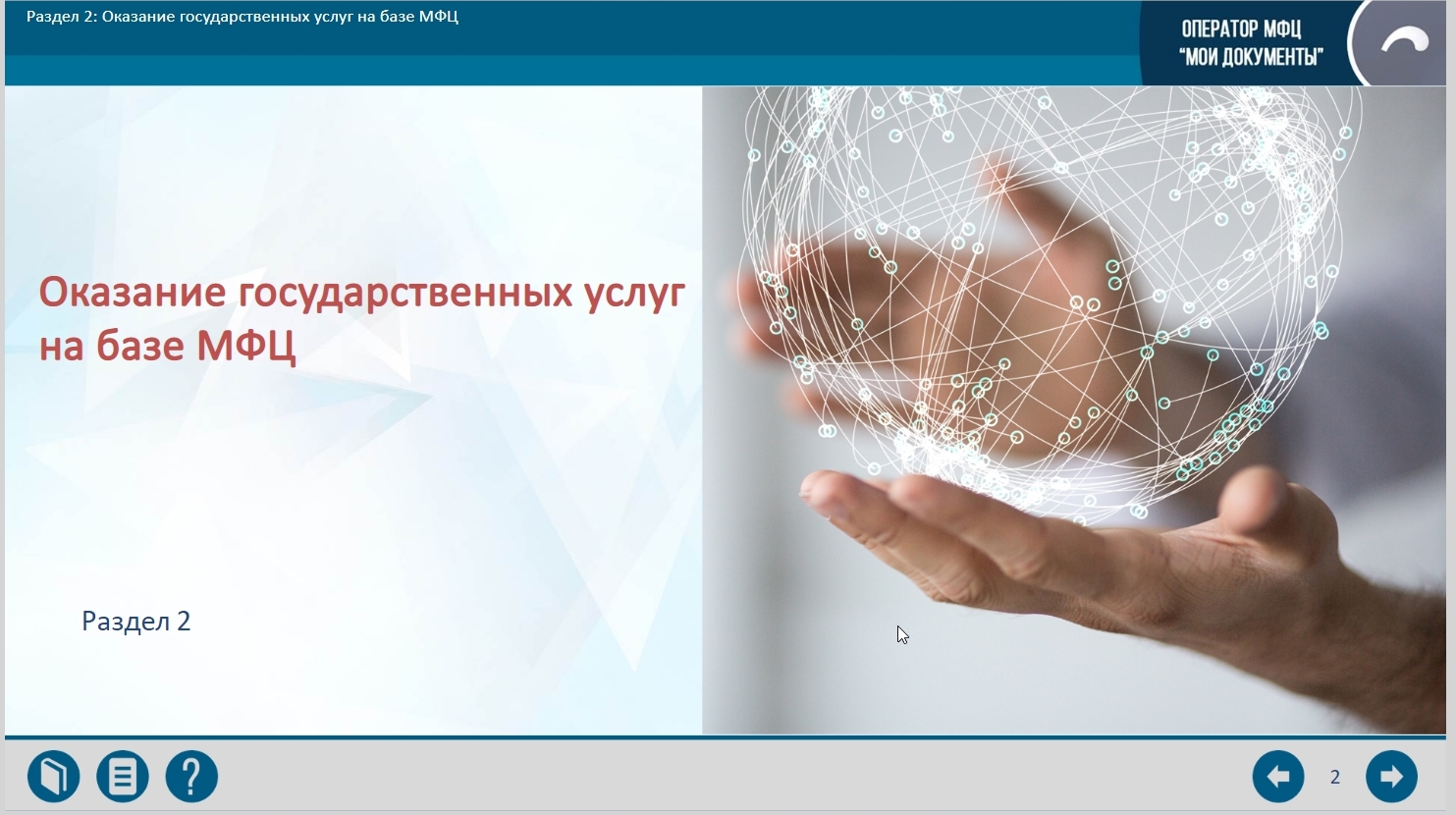 Раздел 2: Оказание государственных услуг на базе МФЦ

ОПЕРАТОР МФЦ
"МОИ ДОКУМЕНТЫ"

Оказание государственных услуг на базе МФЦ

Раздел 2

?

2